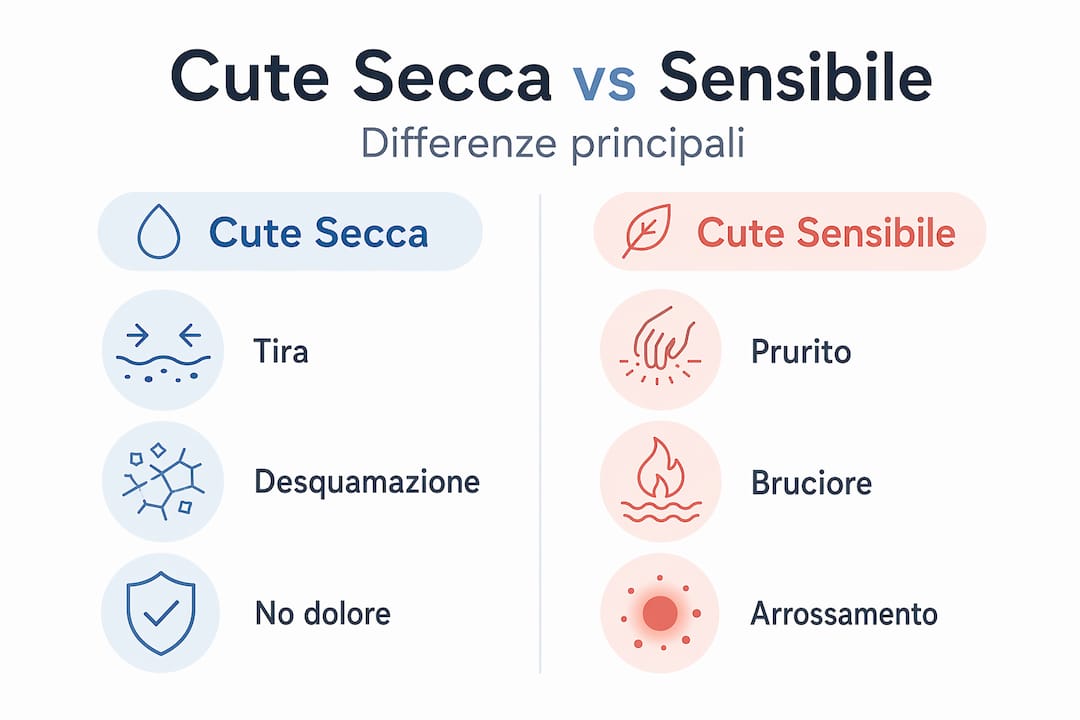 Cute Secca vs Sensibile
Differenze principali

Cute Secca

Tira

Desquamazione

No dolore

Cute Sensibile

Prurito

Bruciore

Arrossamento